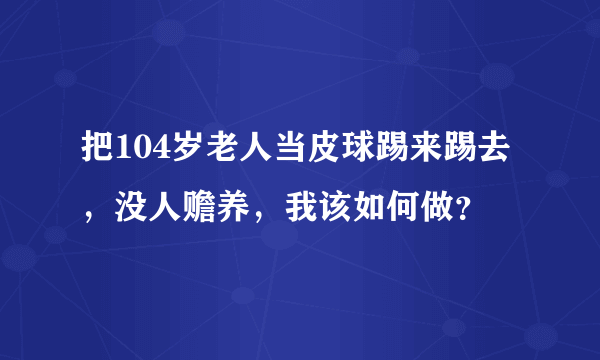 把104岁老人当皮球踢来踢去，没人赡养，我该如何做？